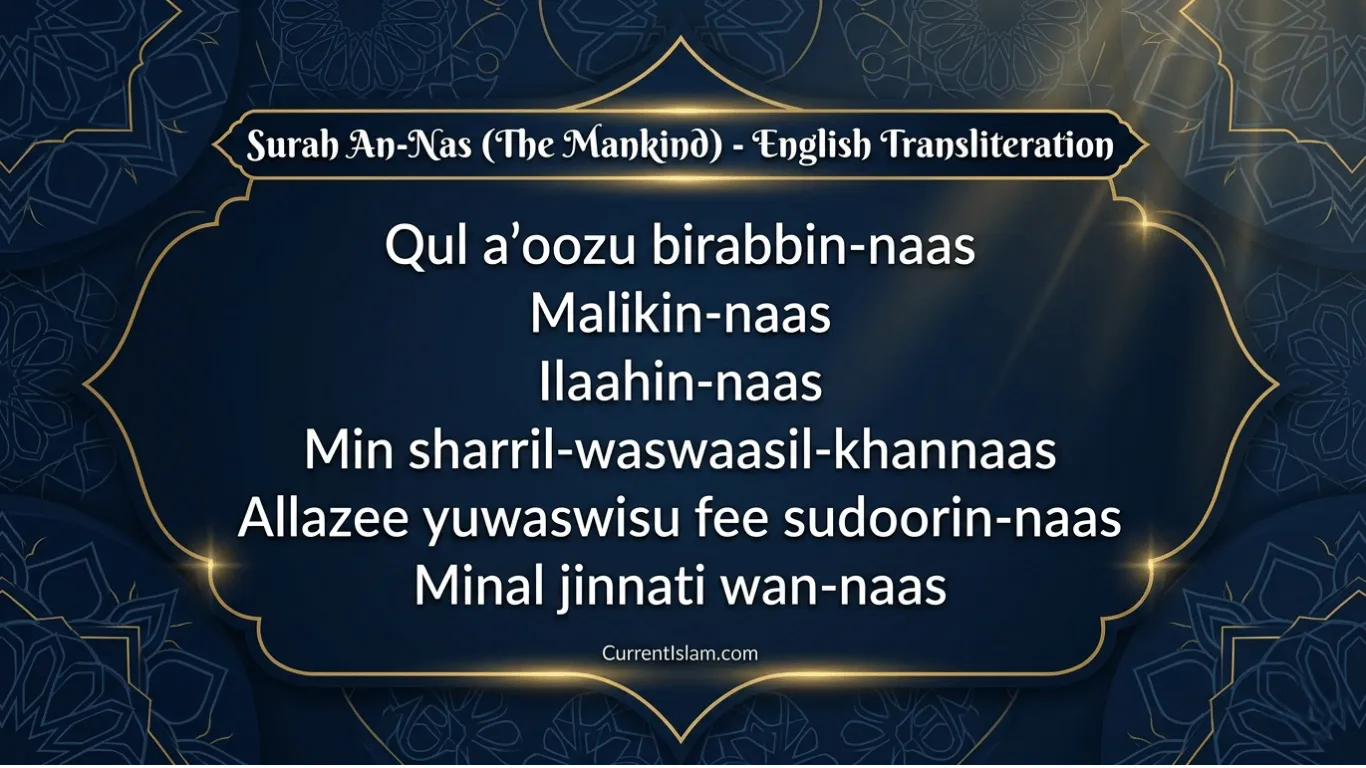 Surah An-Nas (The Mankind) - English Transliteration

Qul a’oozu birabbin-naas
Malikin-naas
Ilaahin-naas
Min sharril-waswaasil-khannaas
Allazee yuwaswisu fee sudoorin-naas
Minal jinnati wan-naas

CurrentIslam.com